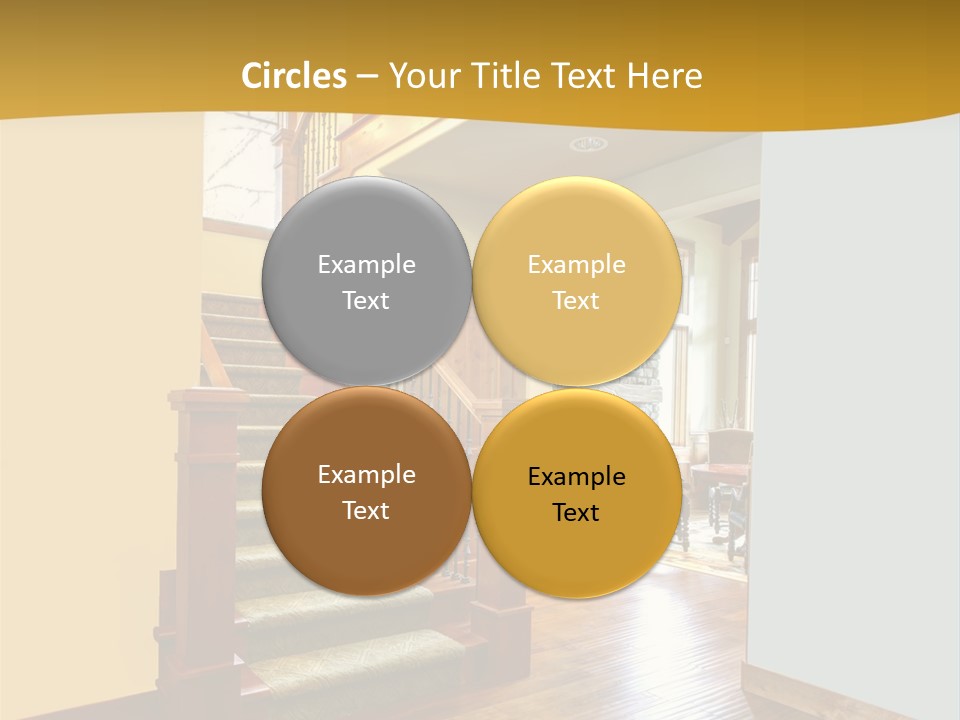 Circles – Your Title Text Here

Example Text

Example Text

Example Text

Example Text